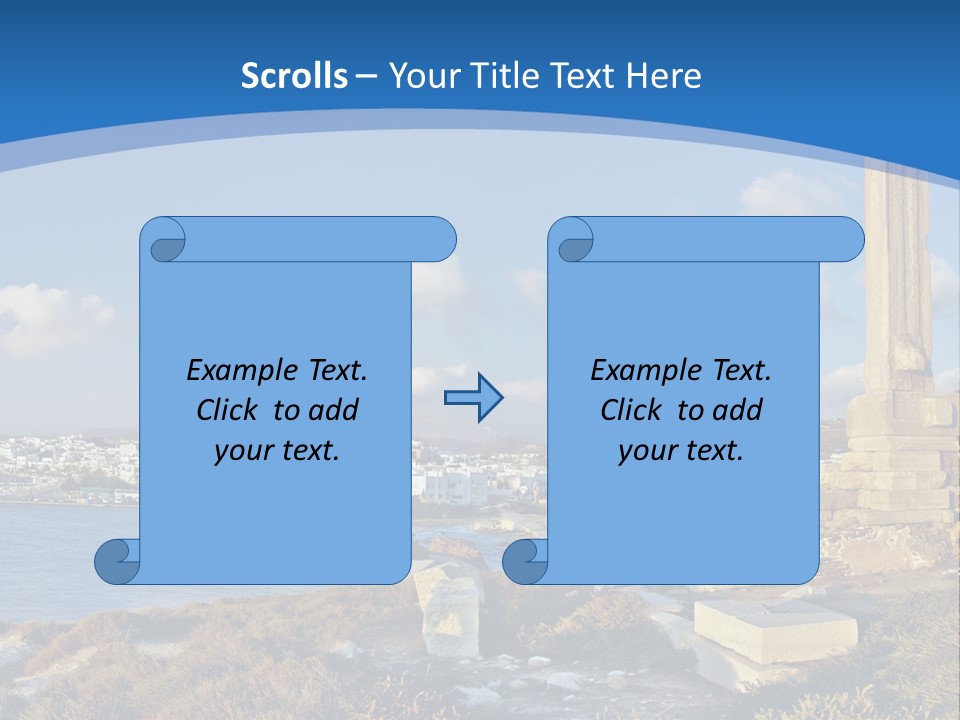 Scrolls – Your Title Text Here

Example Text. Click to add your text.

Example Text. Click to add your text.